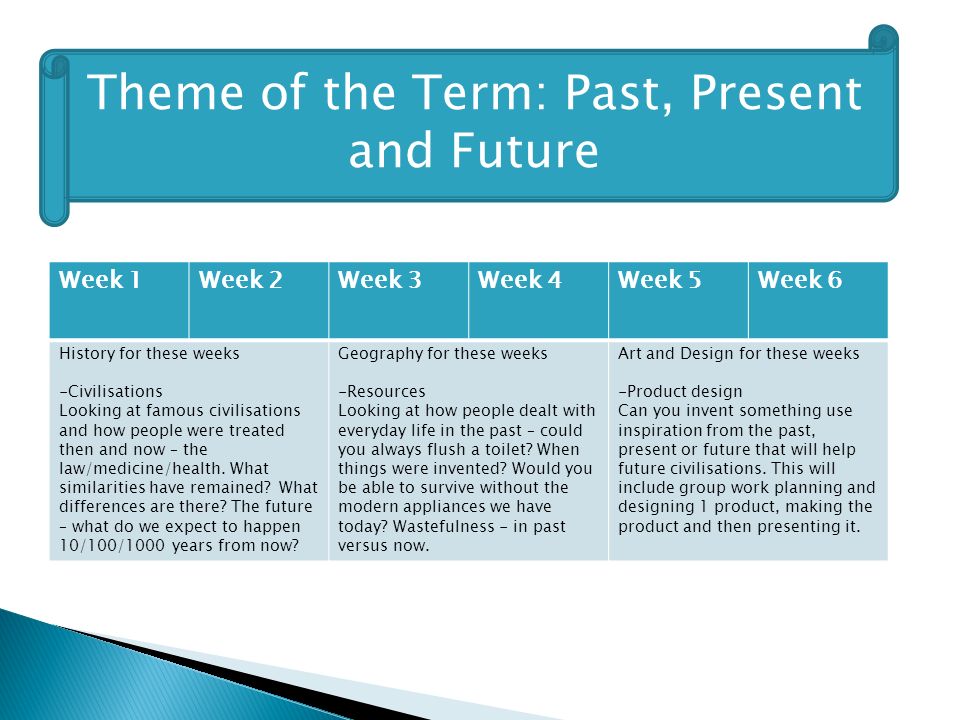 Theme of the Term: Past, Present and Future

| Week 1 | Week 2 | Week 3 | Week 4 | Week 5 | Week 6 |
|---|---|---|---|---|---|
| History for these weeks<br><br>-Civilisations<br>Looking at famous civilisations and how people were treated then and now – the law/medicine/health. What similarities have remained? What differences are there? The future – what do we expect to happen 10/100/1000 years from now? | | Geography for these weeks<br><br>-Resources<br>Looking at how people dealt with everyday life in the past – could you always flush a toilet? When things were invented? Would you be able to survive without the modern appliances we have today? Wastefulness – in past versus now. | | Art and Design for these weeks<br><br>-Product design<br>Can you invent something use inspiration from the past, present or future that will help future civilisations. This will include group work planning and designing 1 product, making the product and then presenting it. | |